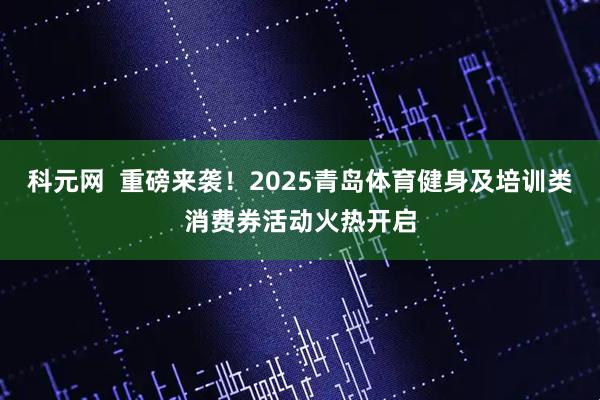 科元网 重磅来袭！2025青岛体育健身及培训类消费券活动火热开启